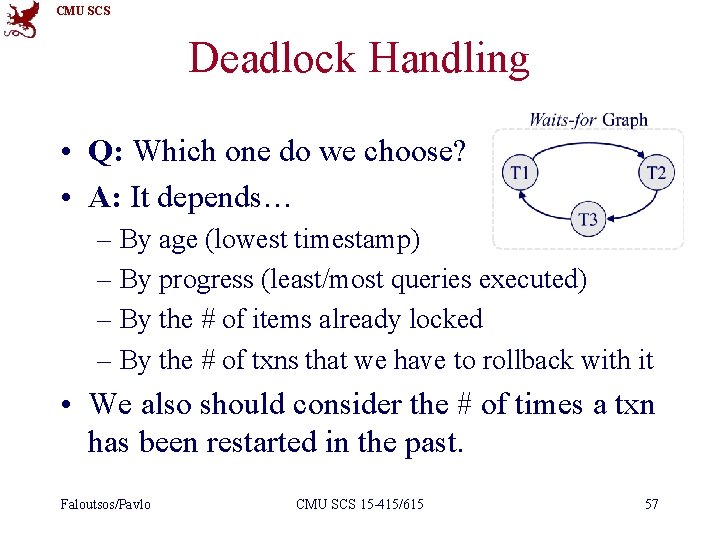 CMU SCS

Deadlock Handling

Waits-for Graph

T1 T2 T3

• Q: Which one do we choose?
• A: It depends…
– By age (lowest timestamp)
– By progress (least/most queries executed)
– By the # of items already locked
– By the # of txns that we have to rollback with it
• We also should consider the # of times a txn has been restarted in the past.

Faloutsos/Pavlo CMU SCS 15-415/615 57